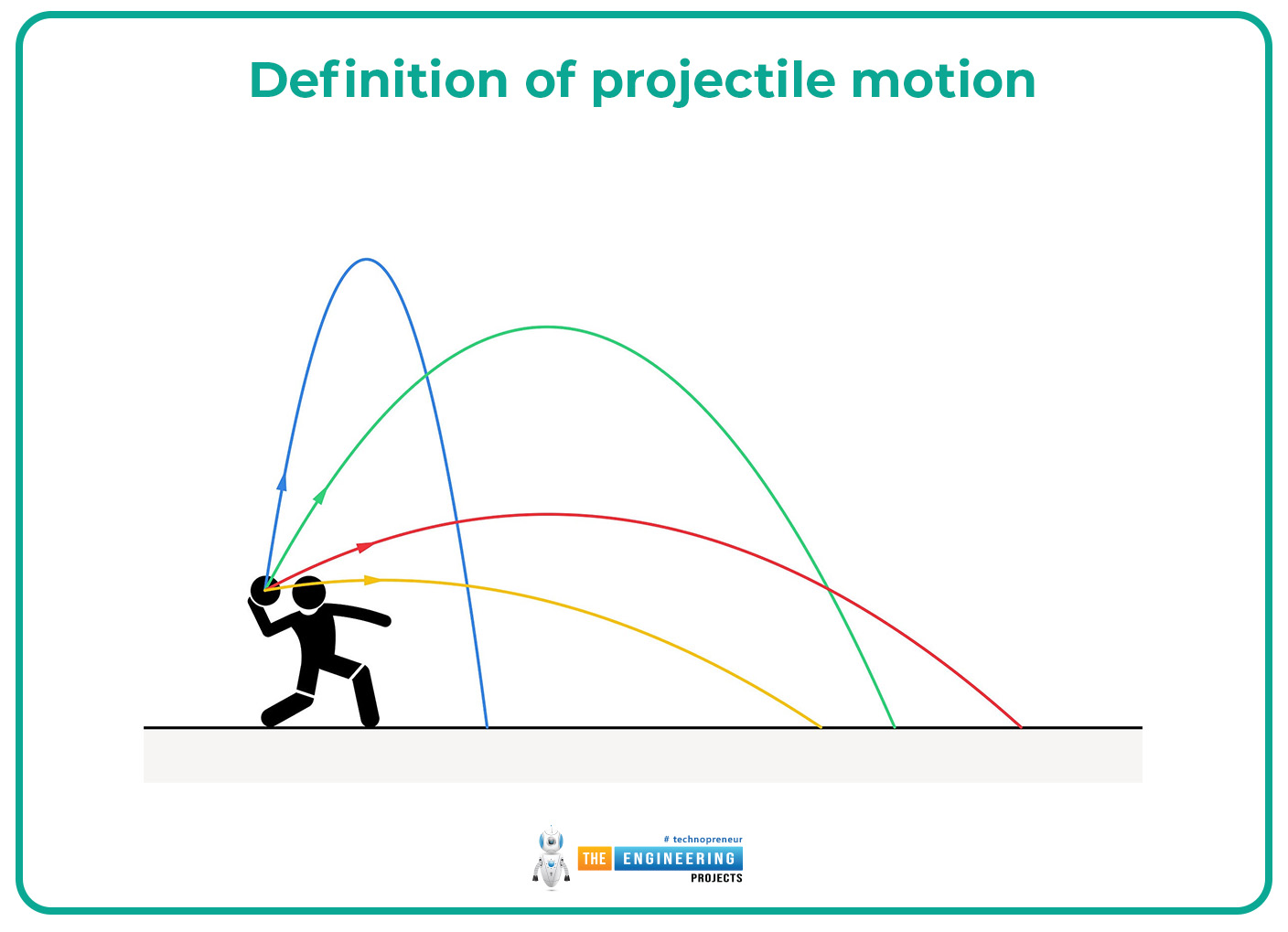 Definition of projectile motion

# technopreneur
THE ENGINEERING
PROJECTS